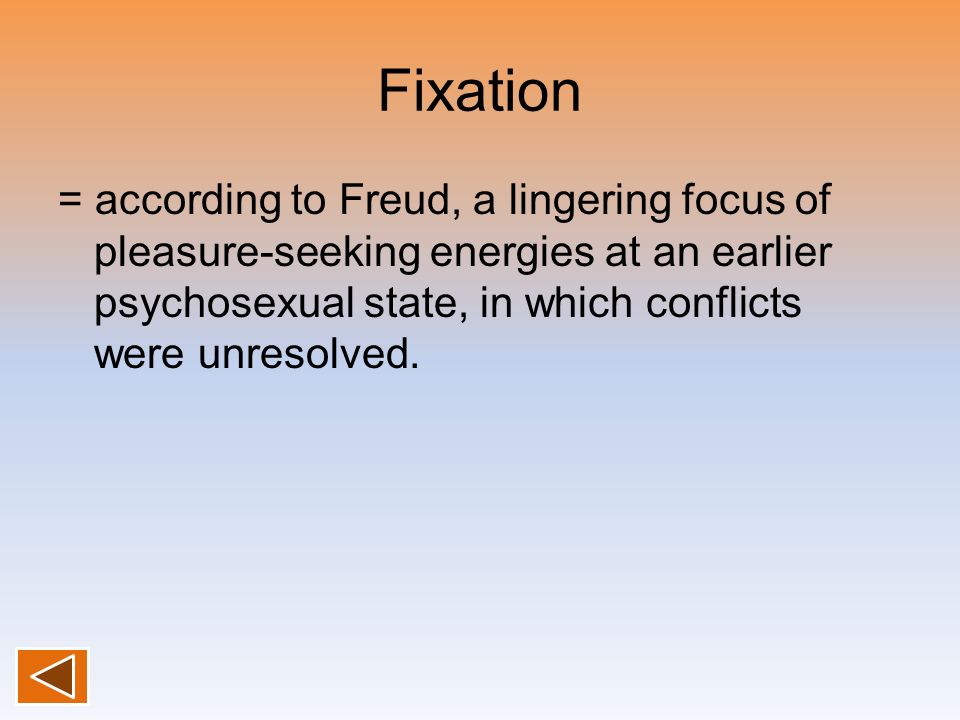 Fixation

= according to Freud, a lingering focus of pleasure-seeking energies at an earlier psychosexual state, in which conflicts were unresolved.